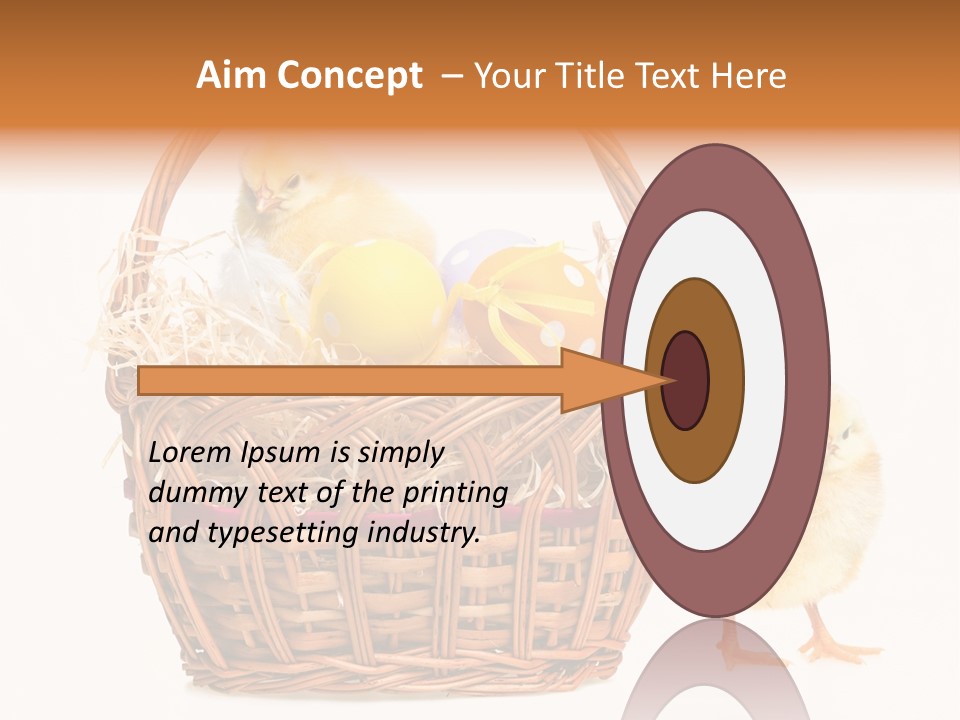 Aim Concept – Your Title Text Here

Lorem Ipsum is simply dummy text of the printing and typesetting industry.